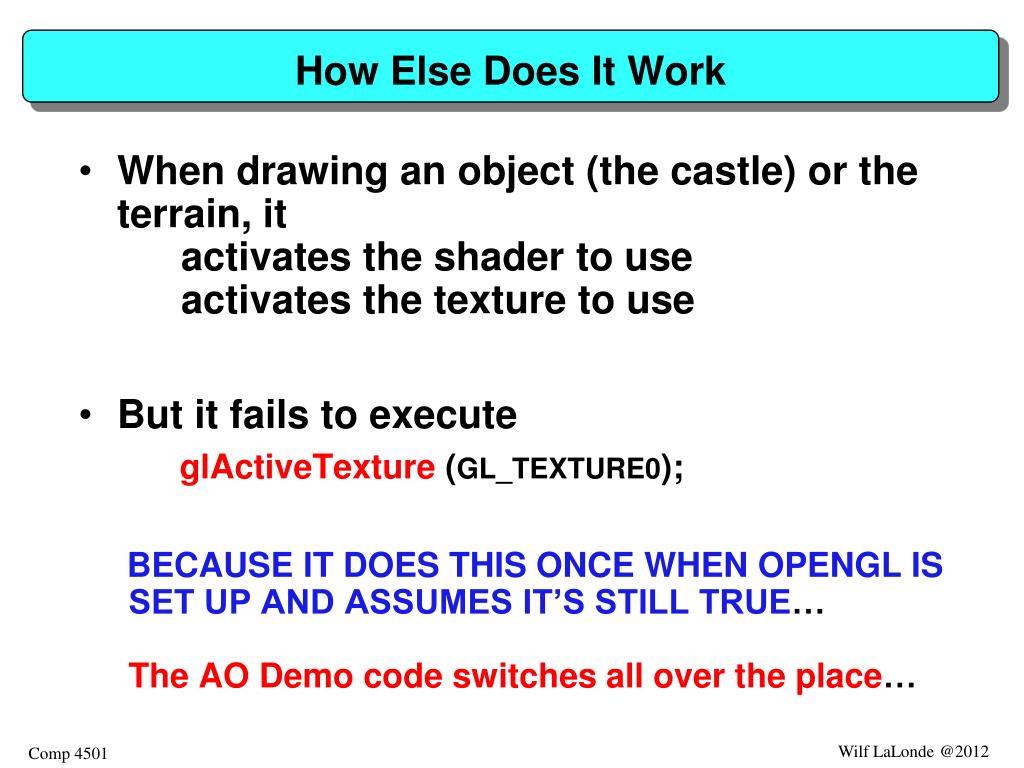 How Else Does It Work

• When drawing an object (the castle) or the terrain, it
activates the shader to use
activates the texture to use

• But it fails to execute
glActiveTexture (GL_TEXTURE0);

BECAUSE IT DOES THIS ONCE WHEN OPENGL IS SET UP AND ASSUMES IT'S STILL TRUE…

The AO Demo code switches all over the place…

Comp 4501

Wilf LaLonde @2012